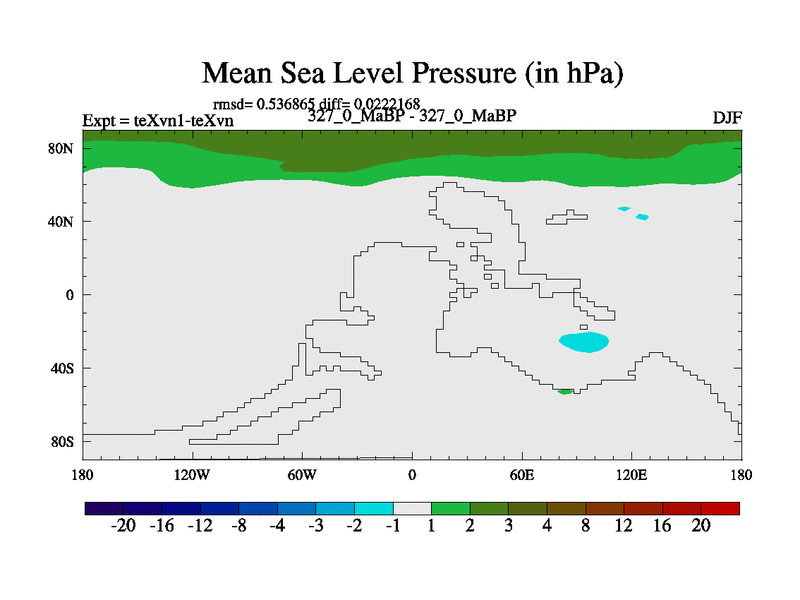 Mean Sea Level Pressure (in hPa)

rmsd= 0.536865 diff= 0.0222168
Expt = teXvn1-teXvn
327_0_MaBP - 327_0_MaBP
DJF

80N
40N
0
40S
80S

180
120W
60W
0
60E
120E
180

-20 -16 -12 -8 -4 -3 -2 -1 1 2 3 4 8 12 16 20